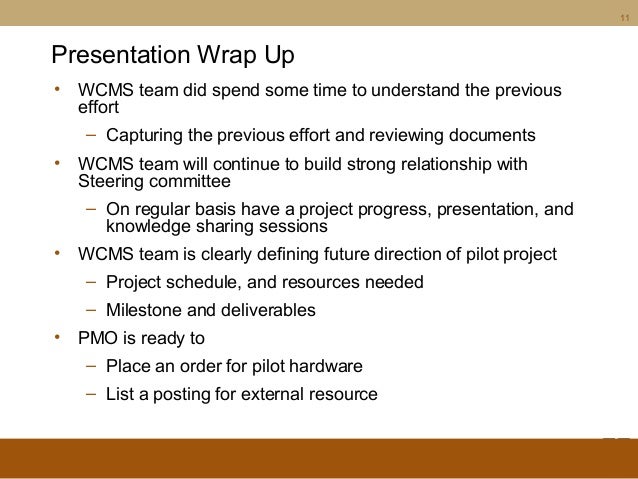 11

Presentation Wrap Up

• WCMS team did spend some time to understand the previous effort
  – Capturing the previous effort and reviewing documents
• WCMS team will continue to build strong relationship with Steering committee
  – On regular basis have a project progress, presentation, and knowledge sharing sessions
• WCMS team is clearly defining future direction of pilot project
  – Project schedule, and resources needed
  – Milestone and deliverables
• PMO is ready to
  – Place an order for pilot hardware
  – List a posting for external resource